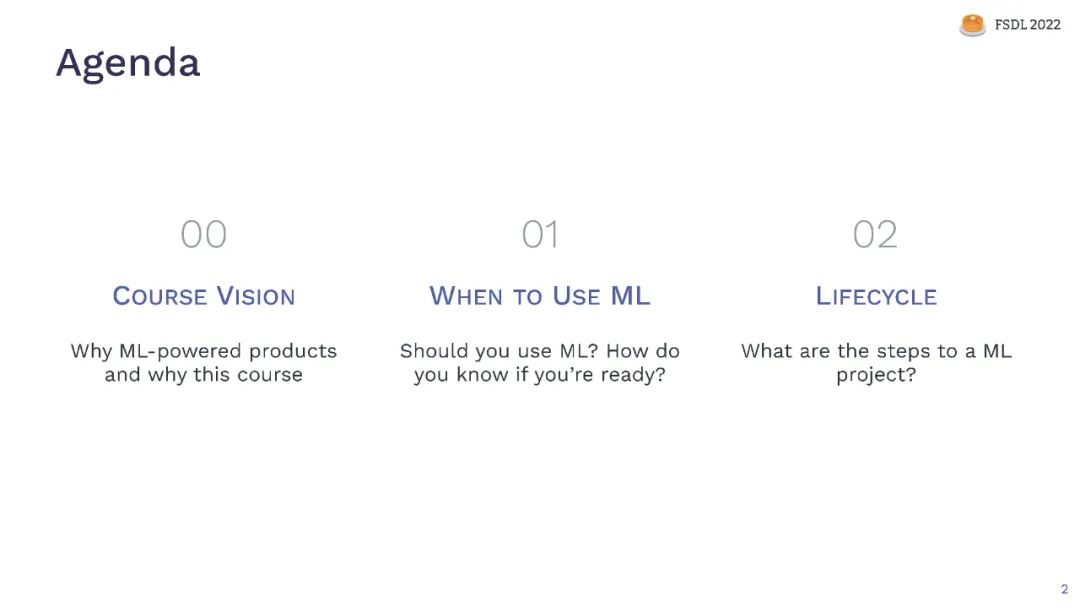 FSDL 2022

Agenda

00

COURSE VISION

Why ML-powered products and why this course

01

WHEN TO USE ML

Should you use ML? How do you know if you're ready?

02

LIFECYCLE

What are the steps to a ML project?

2